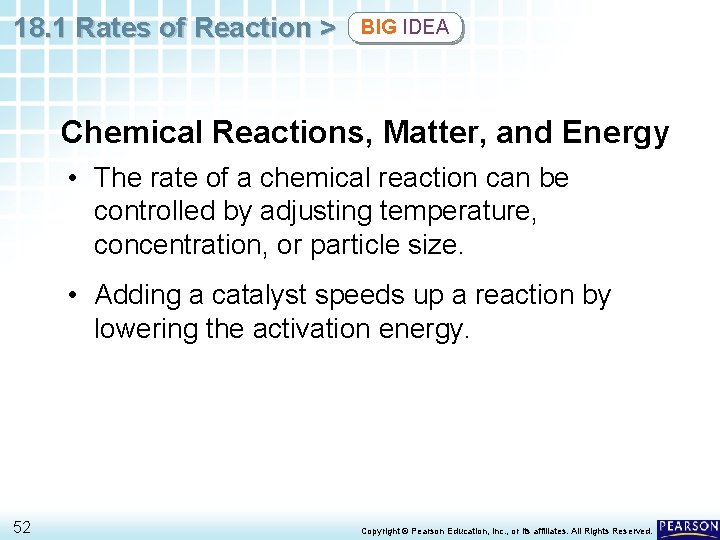 18.1 Rates of Reaction > BIG IDEA

Chemical Reactions, Matter, and Energy

• The rate of a chemical reaction can be controlled by adjusting temperature, concentration, or particle size.

• Adding a catalyst speeds up a reaction by lowering the activation energy.

52

Copyright © Pearson Education, Inc., or its affiliates. All Rights Reserved.

PEARSON